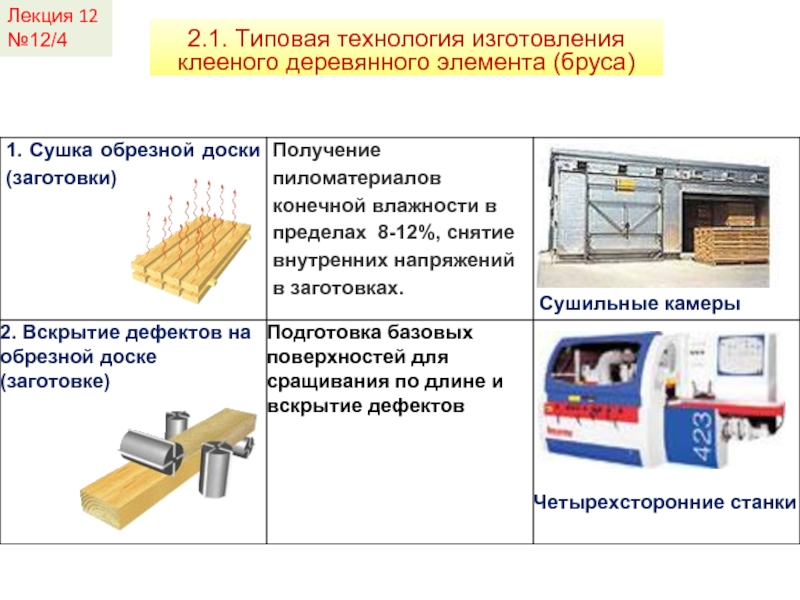 Лекция 12
№12/4

2.1. Типовая технология изготовления клееного деревянного элемента (бруса)

| | | |
|---|---|---|
| 1. Сушка обрезной доски (заготовки) | Получение пиломатериалов конечной влажности в пределах 8-12%, снятие внутренних напряжений в заготовках. | Сушильные камеры |
| 2. Вскрытие дефектов на обрезной доске (заготовке) | Подготовка базовых поверхностей для сращивания по длине и вскрытие дефектов | 423 Четырехсторонние станки |